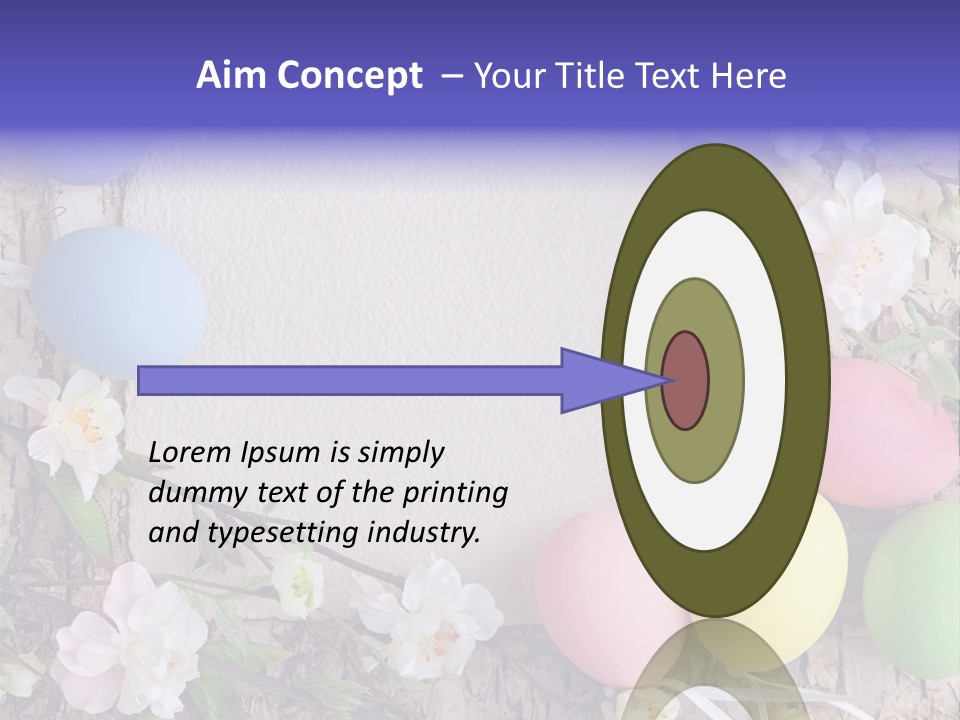 Aim Concept – Your Title Text Here

Lorem Ipsum is simply dummy text of the printing and typesetting industry.